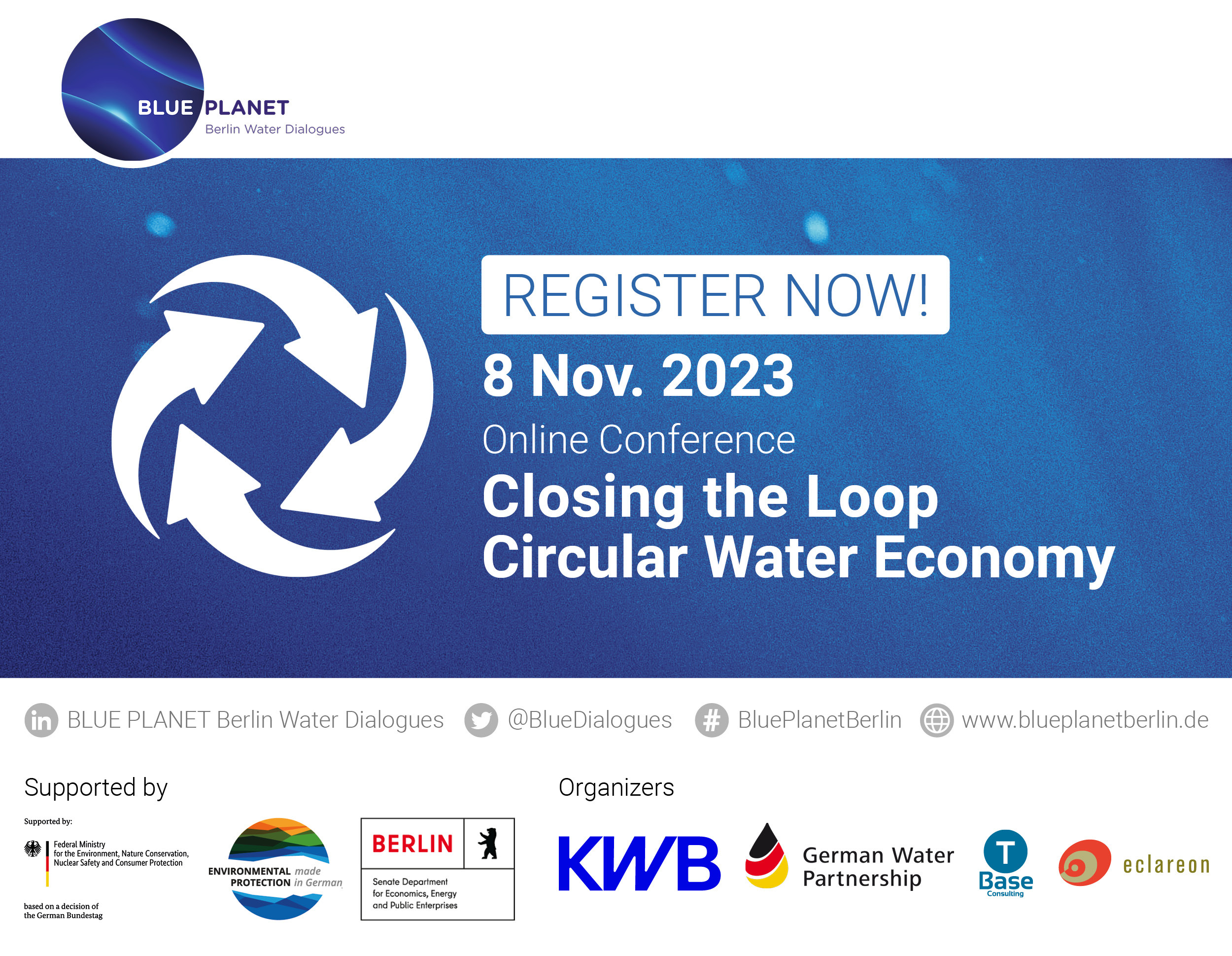 BLUE PLANET
Berlin Water Dialogues

REGISTER NOW!

8 Nov. 2023

Online Conference

Closing the Loop
Circular Water Economy

BLUE PLANET Berlin Water Dialogues @BlueDialogues BluePlanetBerlin www.blueplanetberlin.de

Supported by

Supported by:

Federal Ministry for the Environment, Nature Conservation, Nuclear Safety and Consumer Protection

based on a decision of the German Bundestag

ENVIRONMENTAL PROTECTION made in German

BERLIN

Senate Department for Economics, Energy and Public Enterprises

Organizers

KWB

German Water Partnership

T Base Consulting

eclareon